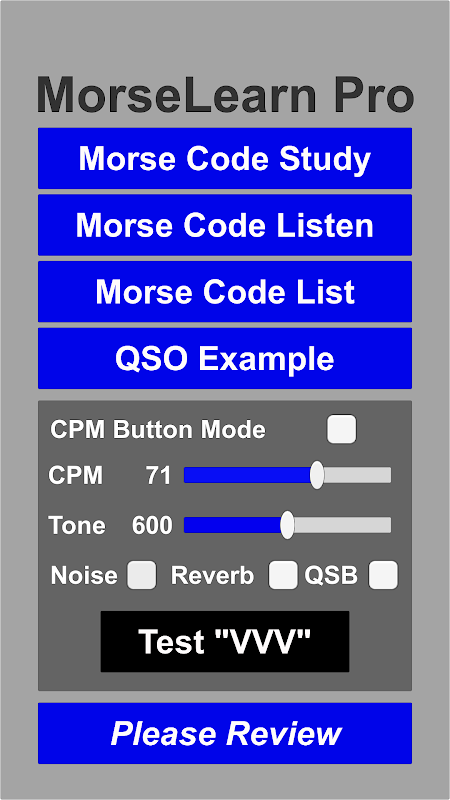 MorseLearn Pro

Morse Code Study

Morse Code Listen

Morse Code List

QSO Example

CPM Button Mode

CPM 71

Tone 600

Noise Reverb QSB

Test "VVV"

Please Review